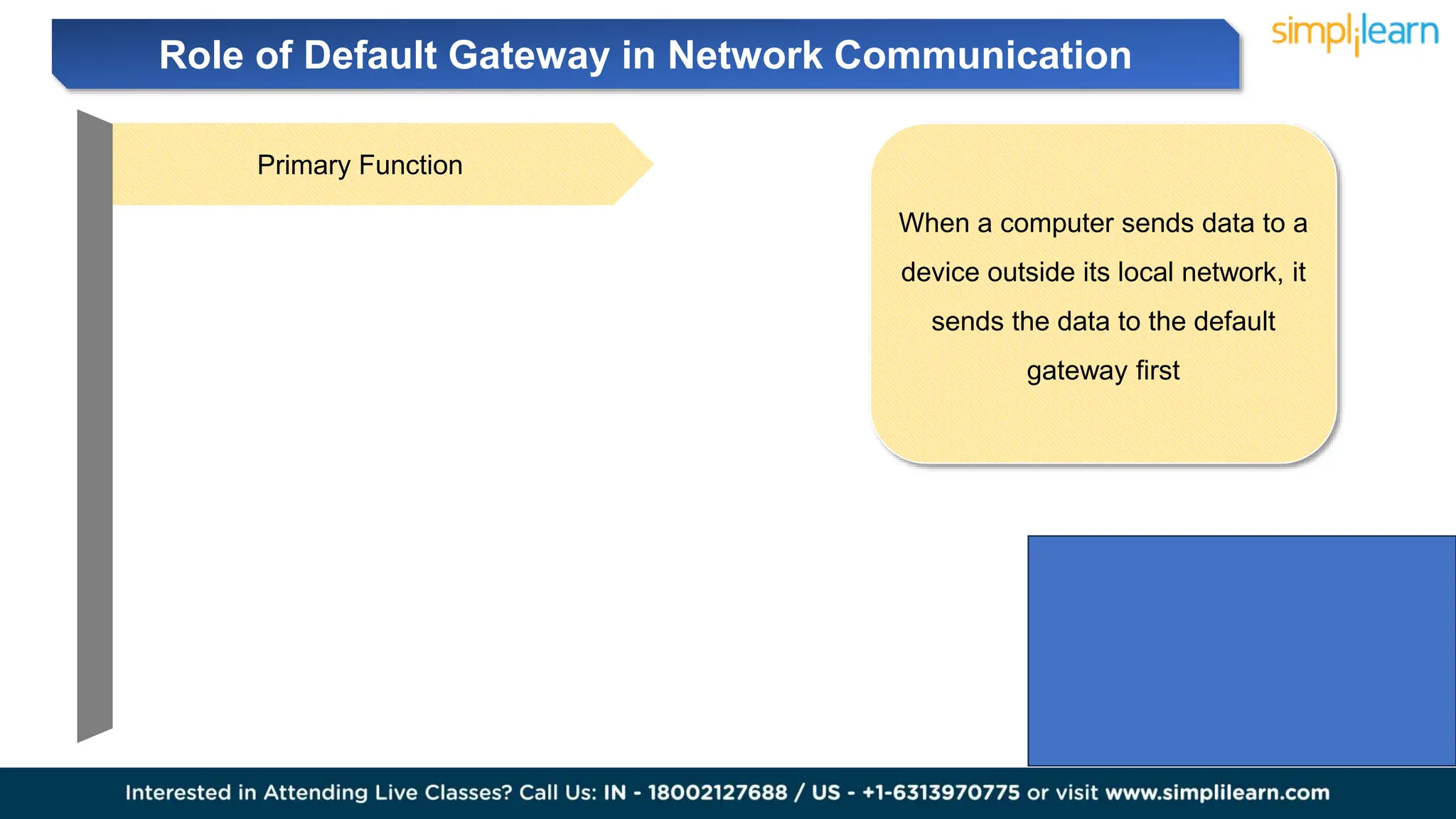 Role of Default Gateway in Network Communication

simplilearn

Primary Function

When a computer sends data to a device outside its local network, it sends the data to the default gateway first

Interested in Attending Live Classes? Call Us: IN - 18002127688 / US - +1-6313970775 or visit www.simplilearn.com